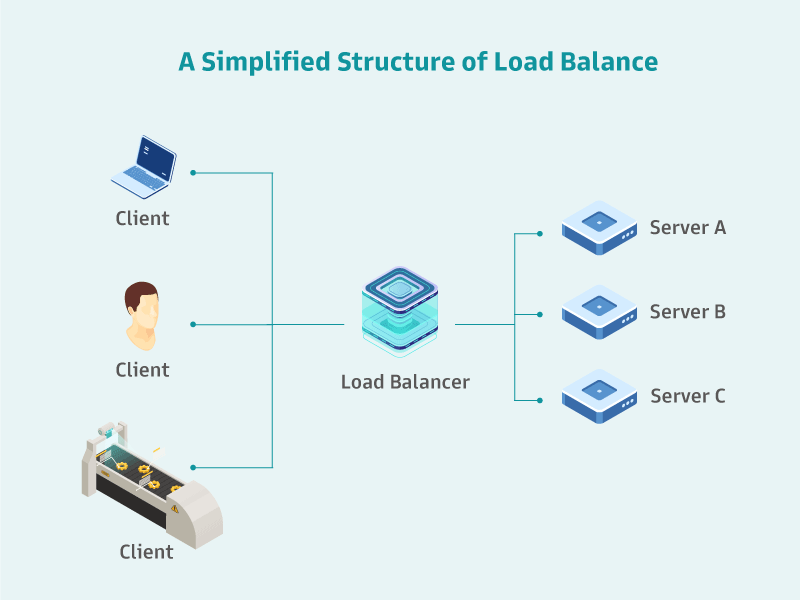 A Simplified Structure of Load Balance

Client

Client

Client

Load Balancer

Server A

Server B

Server C